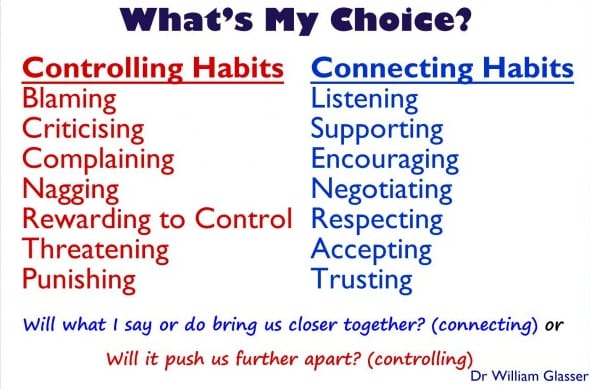 What's My Choice?

Controlling Habits
Blaming
Criticising
Complaining
Nagging
Rewarding to Control
Threatening
Punishing

Connecting Habits
Listening
Supporting
Encouraging
Negotiating
Respecting
Accepting
Trusting

Will what I say or do bring us closer together? (connecting) or

Will it push us further apart? (controlling)

Dr William Glasser